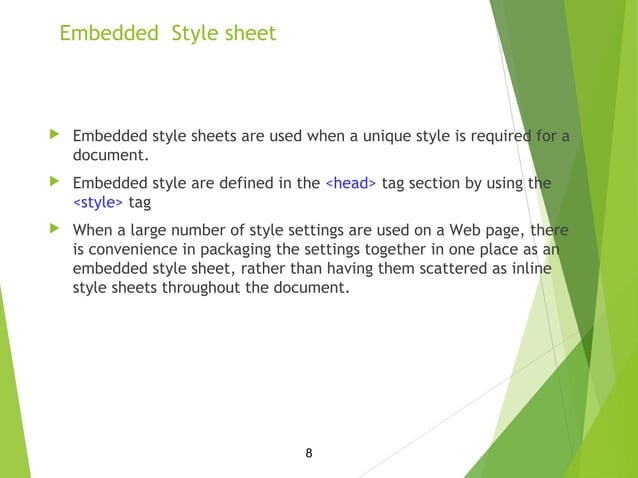 Embedded  Style sheet

Embedded style sheets are used when a unique style is required for a document.

Embedded style are defined in the <head> tag section by using the <style> tag

When a large number of style settings are used on a Web page, there is convenience in packaging the settings together in one place as an embedded style sheet, rather than having them scattered as inline style sheets throughout the document.

8